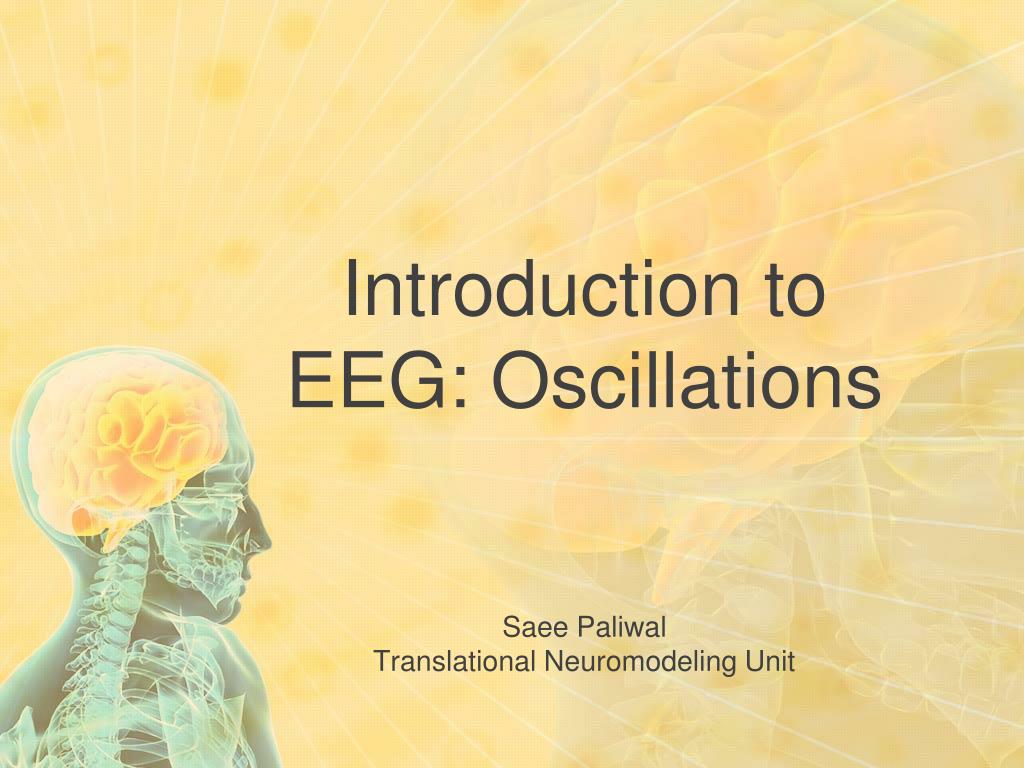 Introduction to EEG: Oscillations

Saee Paliwal
Translational Neuromodeling Unit